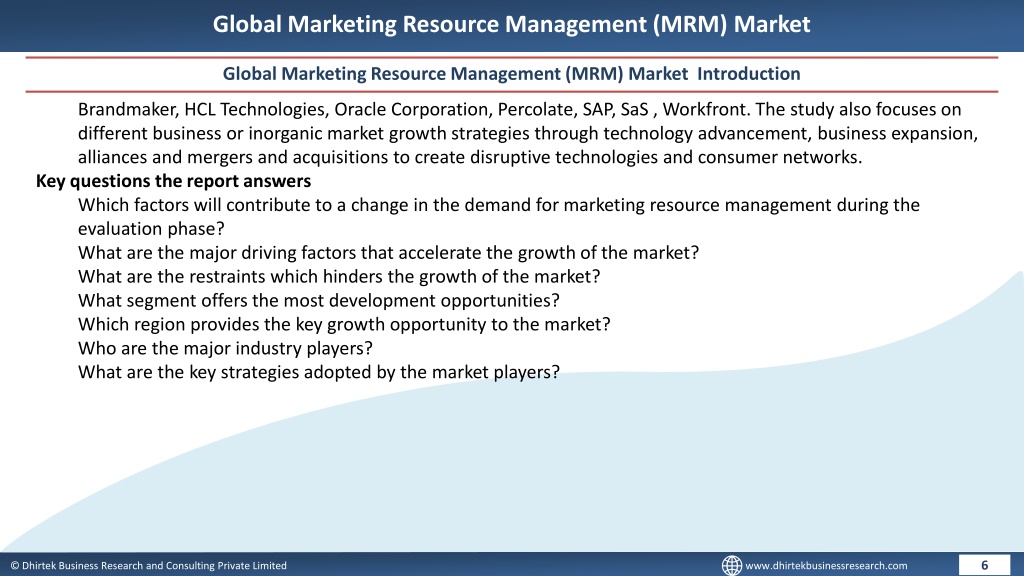 Global Marketing Resource Management (MRM) Market

Global Marketing Resource Management (MRM) Market Introduction

Brandmaker, HCL Technologies, Oracle Corporation, Percolate, SAP, SaS , Workfront. The study also focuses on different business or inorganic market growth strategies through technology advancement, business expansion, alliances and mergers and acquisitions to create disruptive technologies and consumer networks.

Key questions the report answers

Which factors will contribute to a change in the demand for marketing resource management during the evaluation phase?

What are the major driving factors that accelerate the growth of the market?

What are the restraints which hinders the growth of the market?

What segment offers the most development opportunities?

Which region provides the key growth opportunity to the market?

Who are the major industry players?

What are the key strategies adopted by the market players?

© Dhirtek Business Research and Consulting Private Limited

www.dhirtekbusinessresearch.com

6